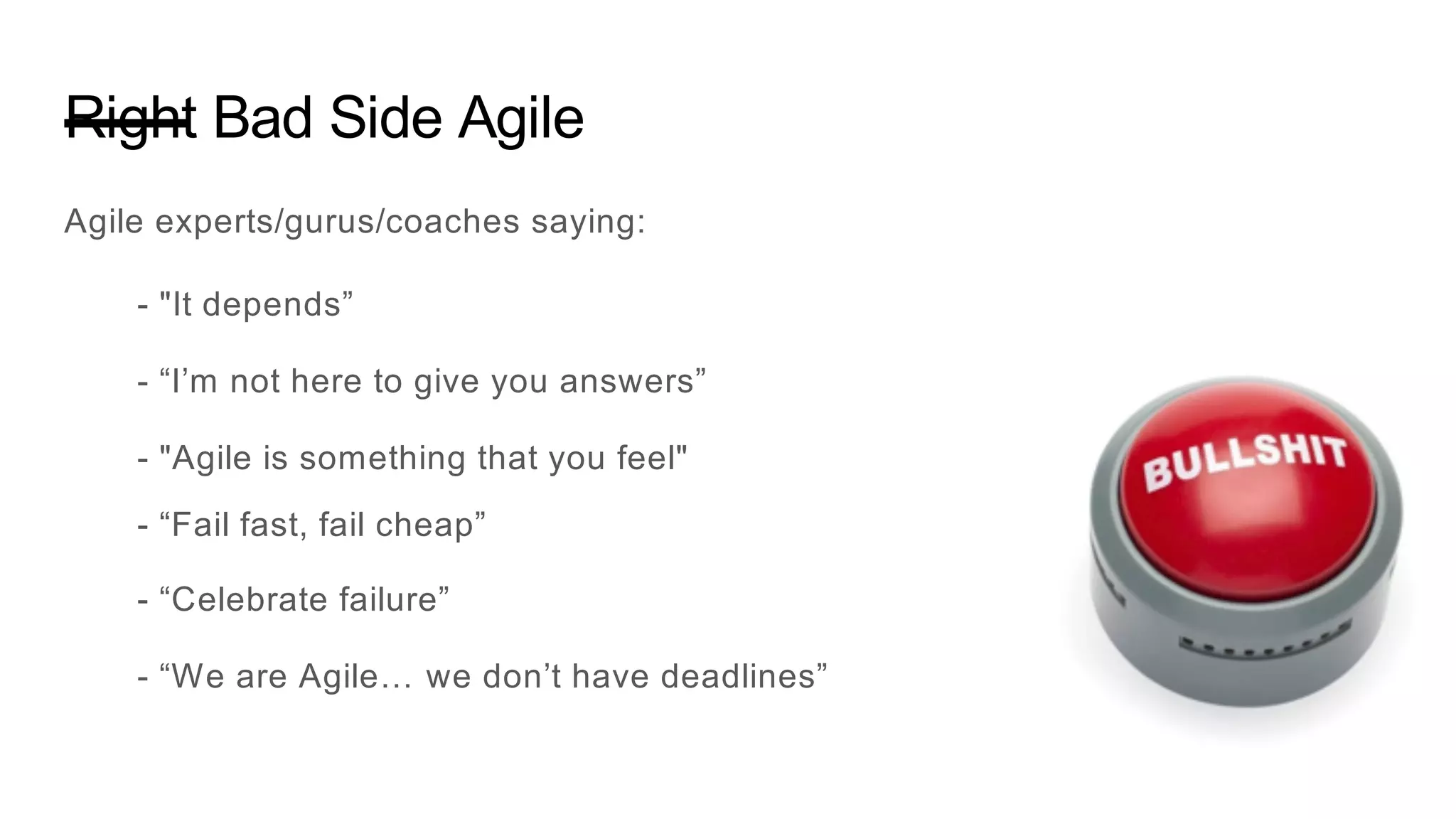 ~~Right~~ Bad Side Agile

Agile experts/gurus/coaches saying:

- "It depends”

- “I’m not here to give you answers”

- "Agile is something that you feel"

- “Fail fast, fail cheap”

- “Celebrate failure”

- “We are Agile… we don’t have deadlines”

BULLSHIT